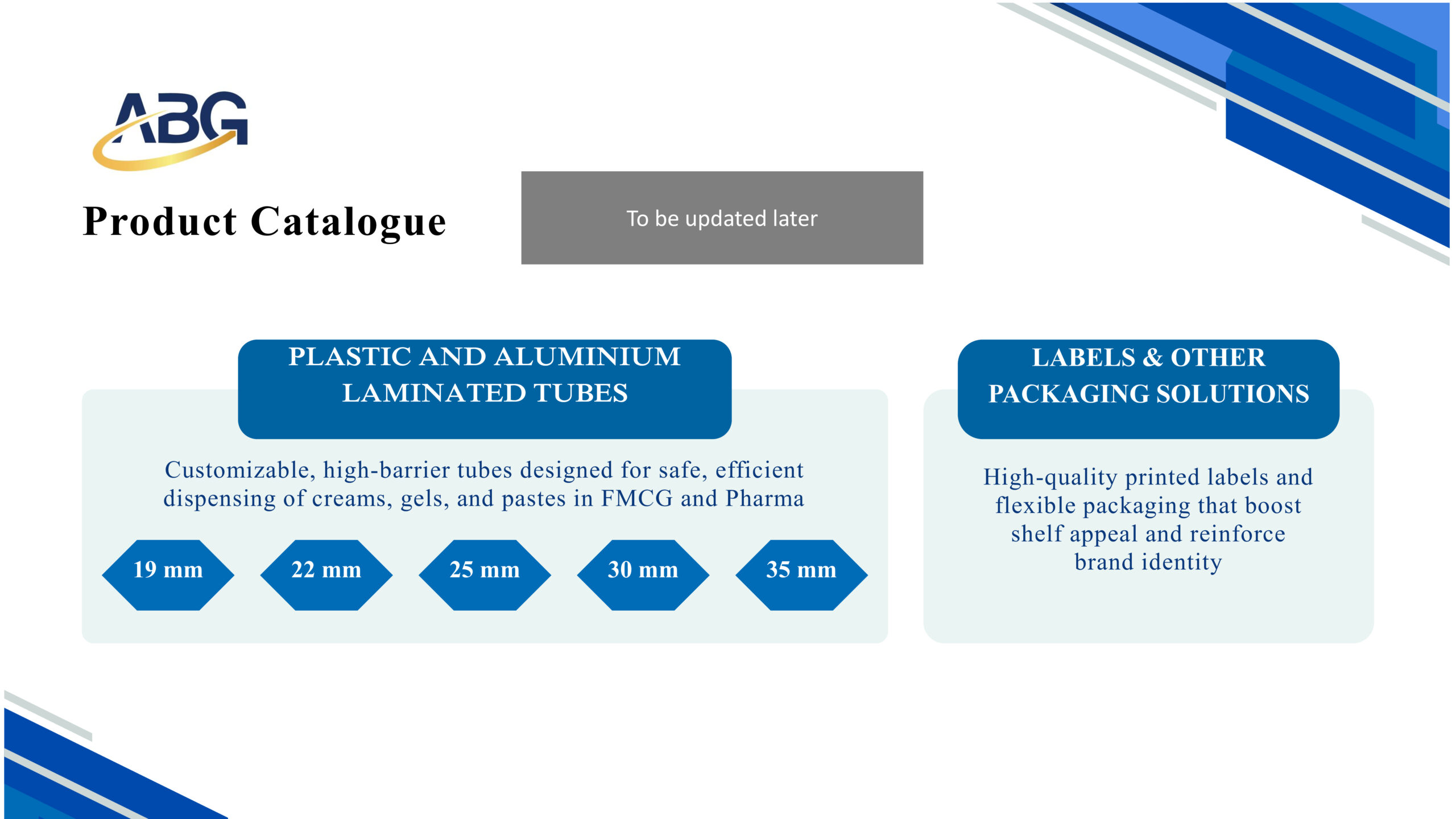 ABG

Product Catalogue

To be updated later

PLASTIC AND ALUMINIUM LAMINATED TUBES

Customizable, high-barrier tubes designed for safe, efficient dispensing of creams, gels, and pastes in FMCG and Pharma

19 mm

22 mm

25 mm

30 mm

35 mm

LABELS & OTHER PACKAGING SOLUTIONS

High-quality printed labels and flexible packaging that boost shelf appeal and reinforce brand identity